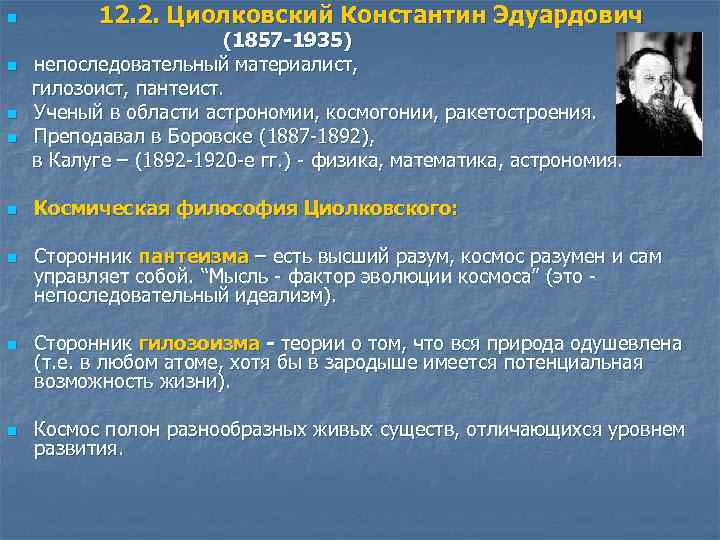 12.2. Циолковский Константин Эдуардович (1857-1935)

непоследовательный материалист, гилозоист, пантеист.

Ученый в области астрономии, космогонии, ракетостроения.

Преподавал в Боровске (1887-1892), в Калуге – (1892-1920-е гг.) - физика, математика, астрономия.

Космическая философия Циолковского:

Сторонник пантеизма – есть высший разум, космос разумен и сам управляет собой. “Мысль - фактор эволюции космоса” (это - непоследовательный идеализм).

Сторонник гилозоизма - теории о том, что вся природа одушевлена (т.е. в любом атоме, хотя бы в зародыше имеется потенциальная возможность жизни).

Космос полон разнообразных живых существ, отличающихся уровнем развития.